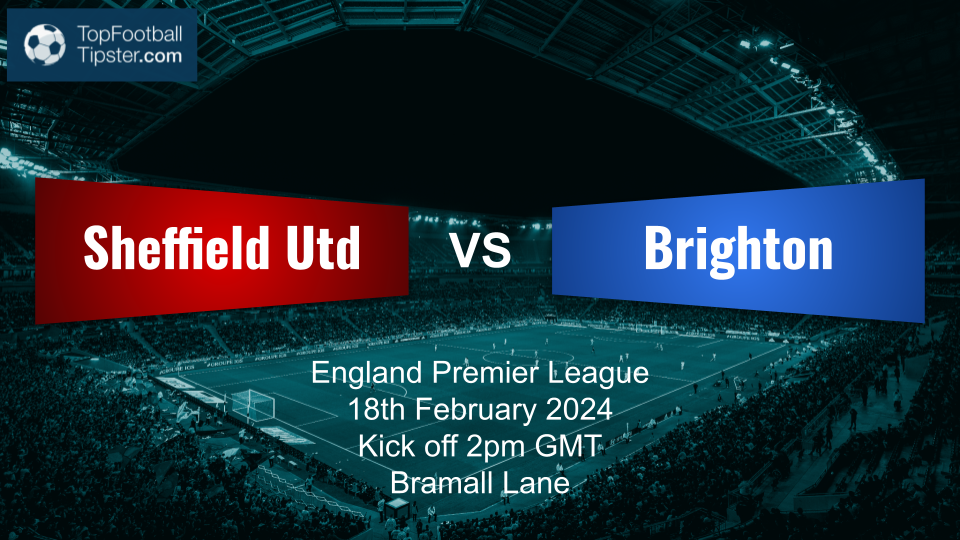 TopFootball Tipster.com

Sheffield Utd

VS

Brighton

England Premier League
18th February 2024
Kick off 2pm GMT
Bramall Lane